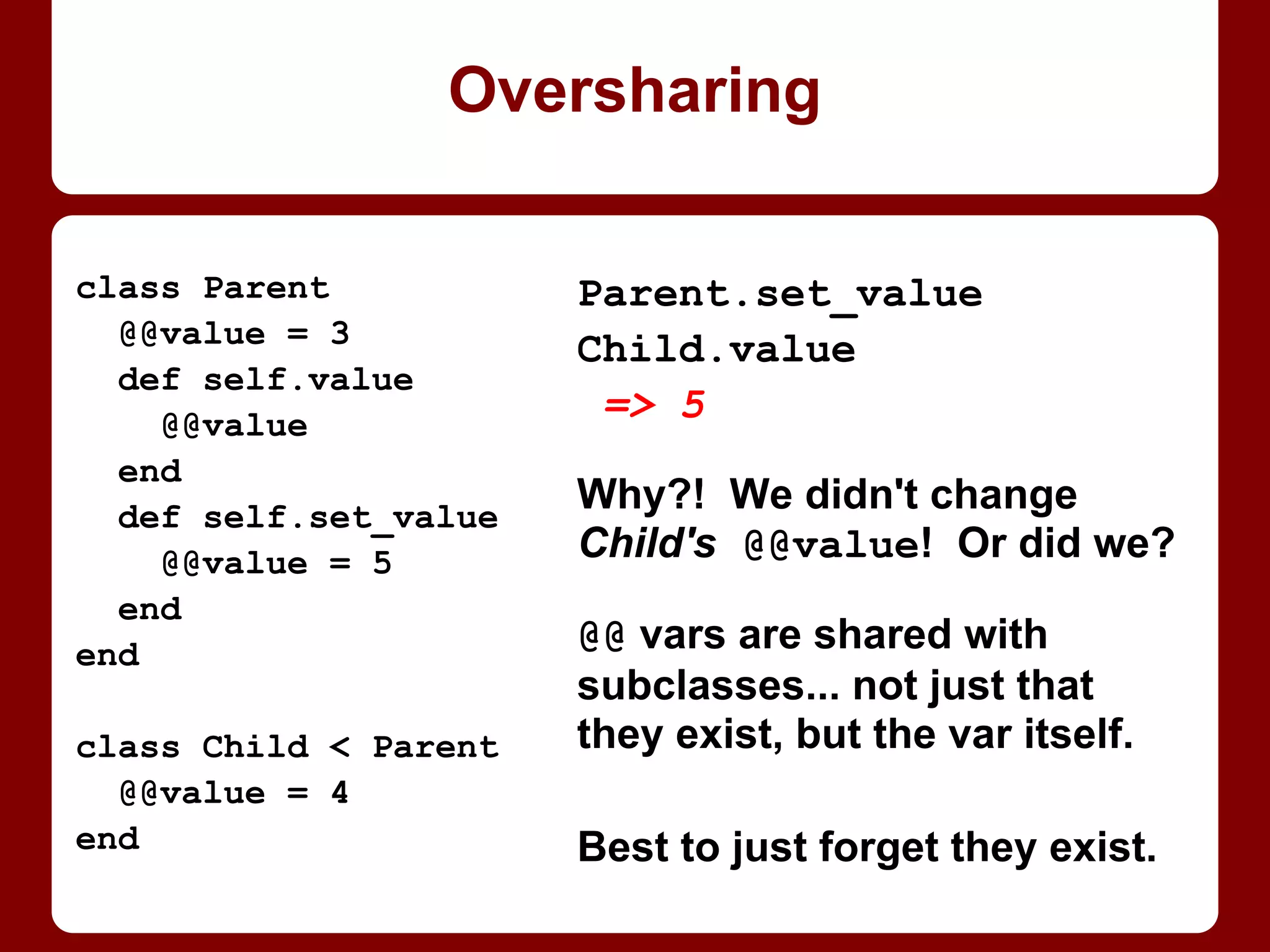 Oversharing

class Parent
  @@value = 3
  def self.value
    @@value
  end
  def self.set_value
    @@value = 5
  end
end

class Child < Parent
  @@value = 4
end

Parent.set_value
Child.value
=> 5

Why?! We didn't change Child's @@value! Or did we?

@@ vars are shared with subclasses... not just that they exist, but the var itself.

Best to just forget they exist.